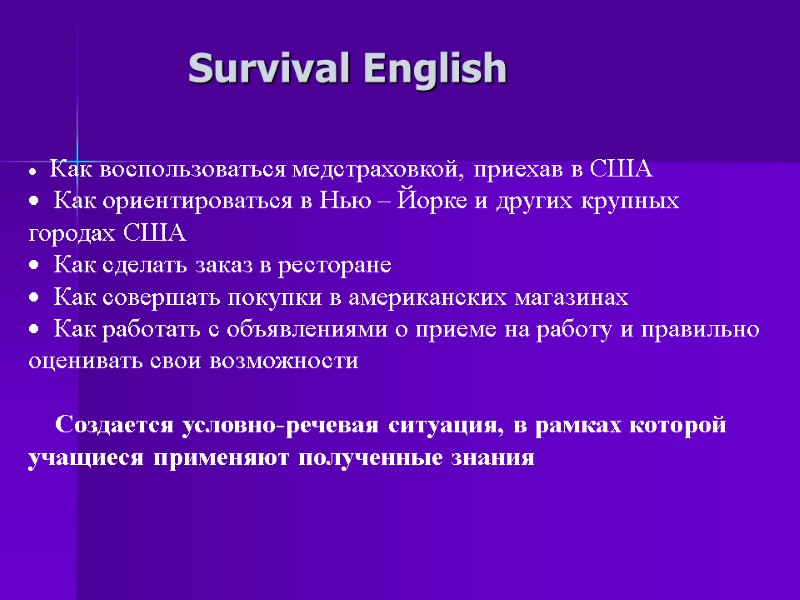 Survival English

• Как воспользоваться медстраховкой, приехав в США
• Как ориентироваться в Нью – Йорке и других крупных городах США
• Как сделать заказ в ресторане
• Как совершать покупки в американских магазинах
• Как работать с объявлениями о приеме на работу и правильно оценивать свои возможности

Создается условно-речевая ситуация, в рамках которой учащиеся применяют полученные знания